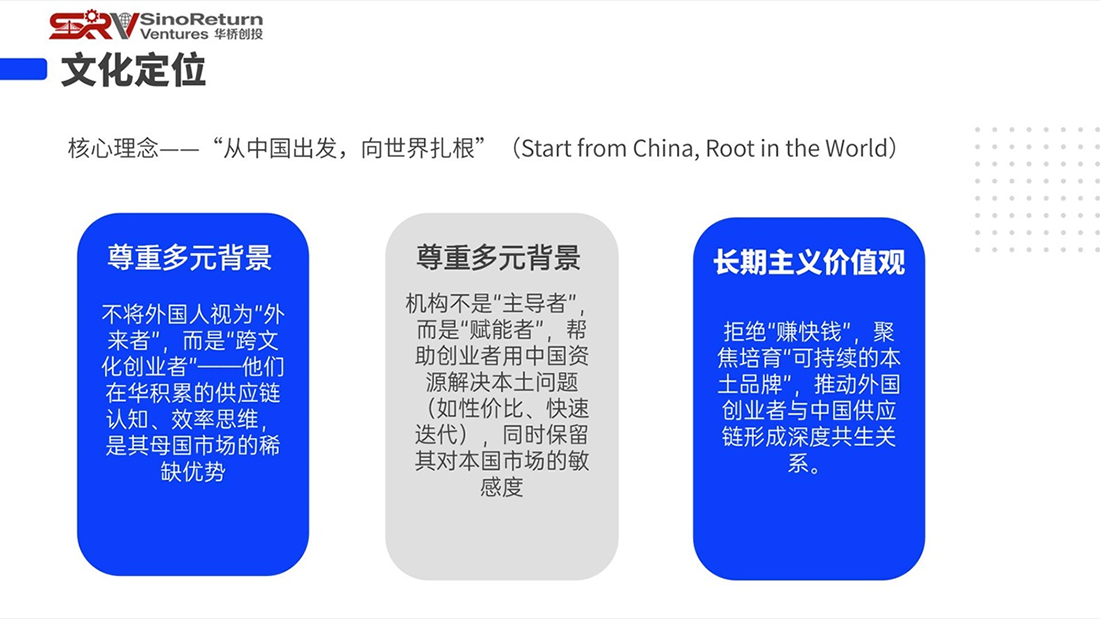 SRV SinoReturn Ventures 华桥创投

文化定位

核心理念——“从中国出发，向世界扎根”（Start from China, Root in the World）

尊重多元背景

不将外国人视为“外来者”，而是“跨文化创业者”——他们在华积累的供应链认知、效率思维，是其母国市场的稀缺优势

尊重多元背景

机构不是“主导者”，而是“赋能者”，帮助创业者用中国资源解决本土问题（如性价比、快速迭代），同时保留其对本国市场的敏感度

长期主义价值观

拒绝“赚快钱”，聚焦培育“可持续的本土品牌”，推动外国创业者与中国供应链形成深度共生关系。